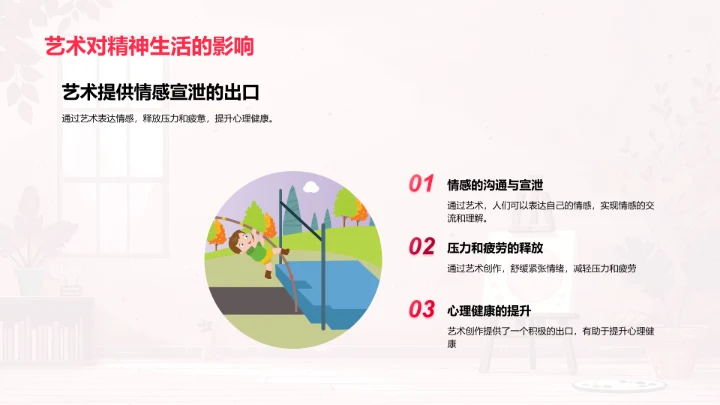 艺术对精神生活的影响

艺术提供情感宣泄的出口

通过艺术表达情感，释放压力和疲惫，提升心理健康。

01 情感的沟通与宣泄

通过艺术，人们可以表达自己的情感，实现情感的交流和理解。

02 压力和疲劳的释放

通过艺术创作，舒缓紧张情绪，减轻压力和疲劳

03 心理健康的提升

艺术创作提供了一个积极的出口，有助于提升心理健康